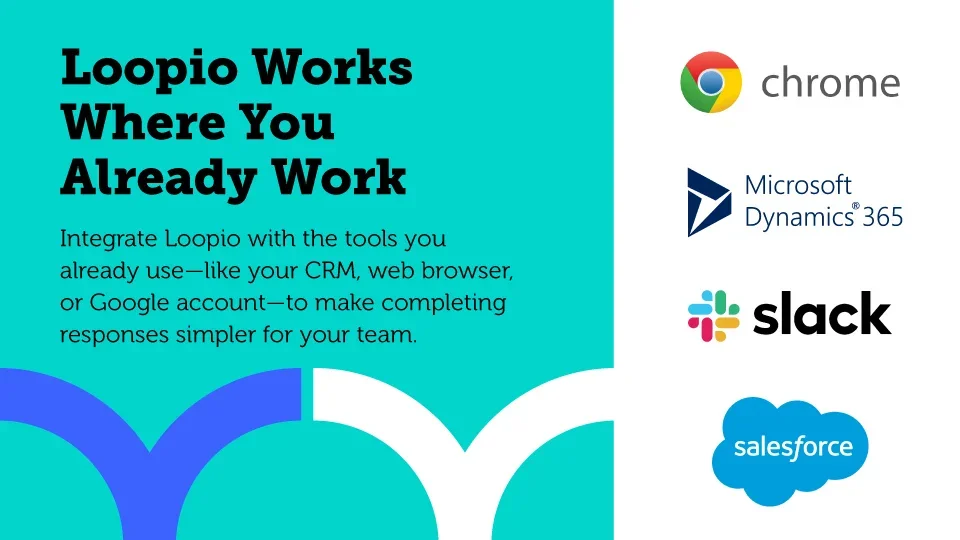 Loopio Works Where You Already Work

Integrate Loopio with the tools you already use—like your CRM, web browser, or Google account—to make completing responses simpler for your team.

chrome

Microsoft Dynamics® 365

slack

salesforce